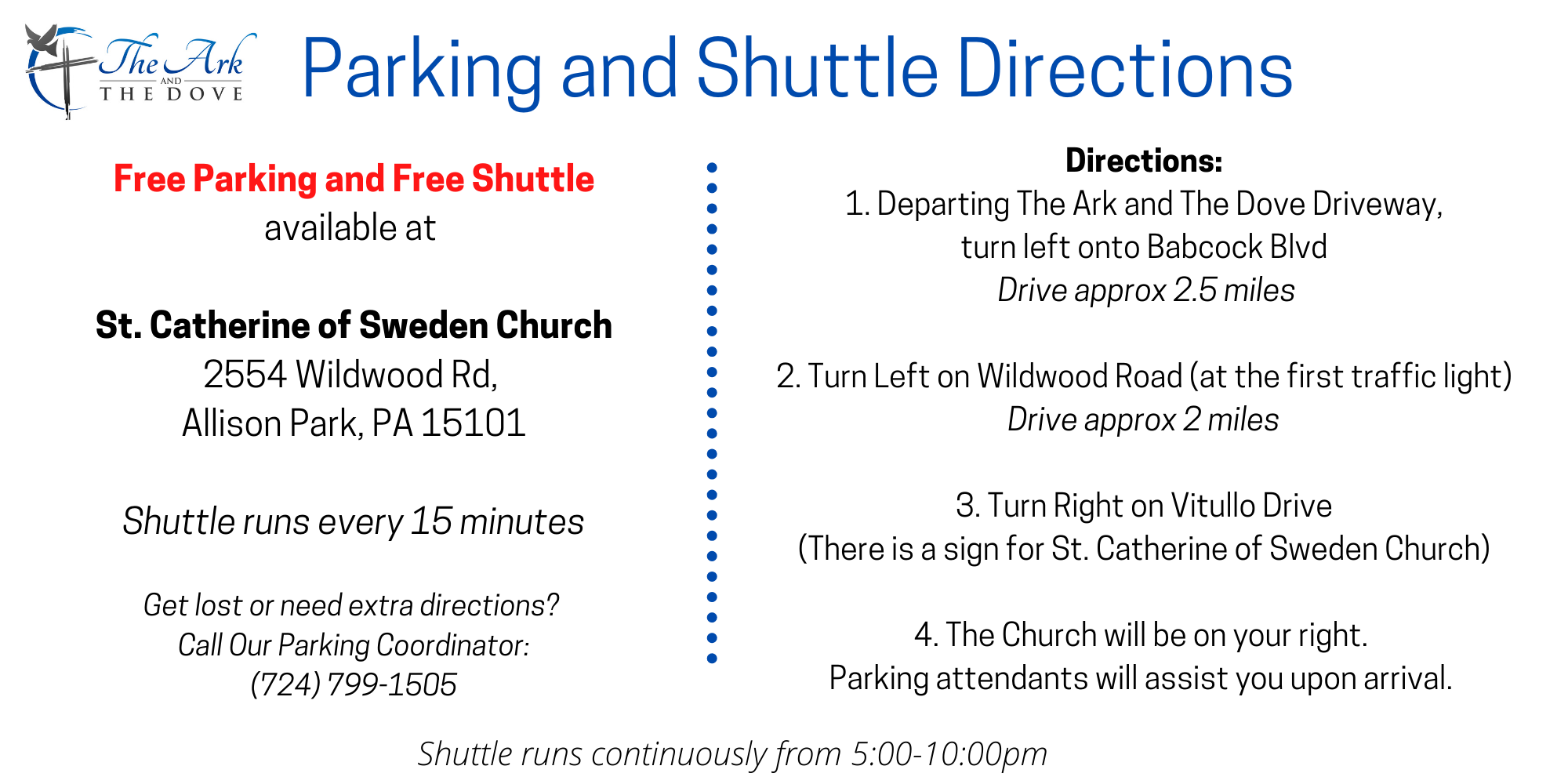 The Ark AND THE DOVE

Parking and Shuttle Directions

Free Parking and Free Shuttle
available at

St. Catherine of Sweden Church
2554 Wildwood Rd,
Allison Park, PA 15101

Shuttle runs every 15 minutes

Get lost or need extra directions?
Call Our Parking Coordinator:
(724) 799-1505

Directions:
1. Departing The Ark and The Dove Driveway, turn left onto Babcock Blvd
Drive approx 2.5 miles

2. Turn Left on Wildwood Road (at the first traffic light)
Drive approx 2 miles

3. Turn Right on Vitullo Drive
(There is a sign for St. Catherine of Sweden Church)

4. The Church will be on your right.
Parking attendants will assist you upon arrival.

Shuttle runs continuously from 5:00-10:00pm